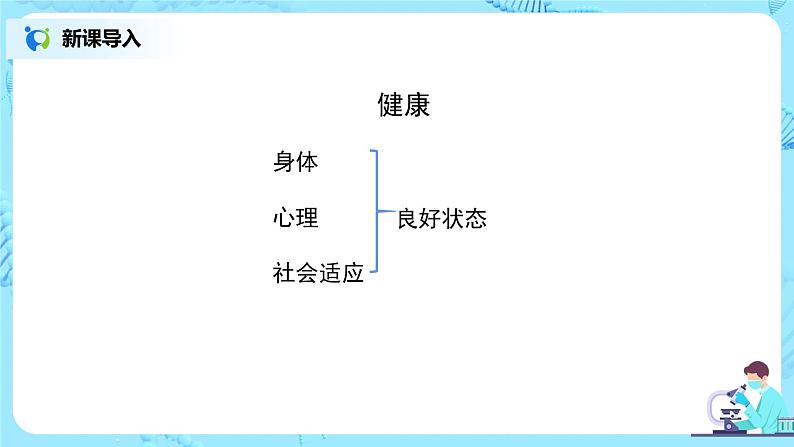 新课导入

健康

身体

心理

社会适应

良好状态